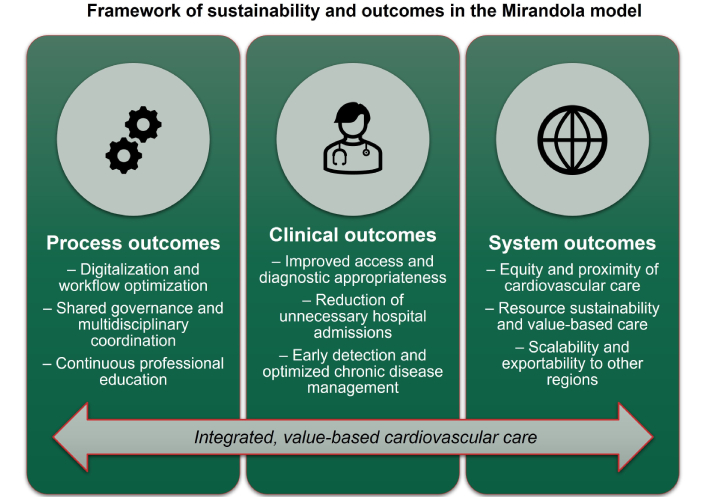 Framework of sustainability and outcomes in the Mirandola model

Process outcomes

– Digitalization and workflow optimization

– Shared governance and multidisciplinary coordination

– Continuous professional education

Clinical outcomes

– Improved access and diagnostic appropriateness

– Reduction of unnecessary hospital admissions

– Early detection and optimized chronic disease management

System outcomes

– Equity and proximity of cardiovascular care

– Resource sustainability and value-based care

– Scalability and exportability to other regions

Integrated, value-based cardiovascular care